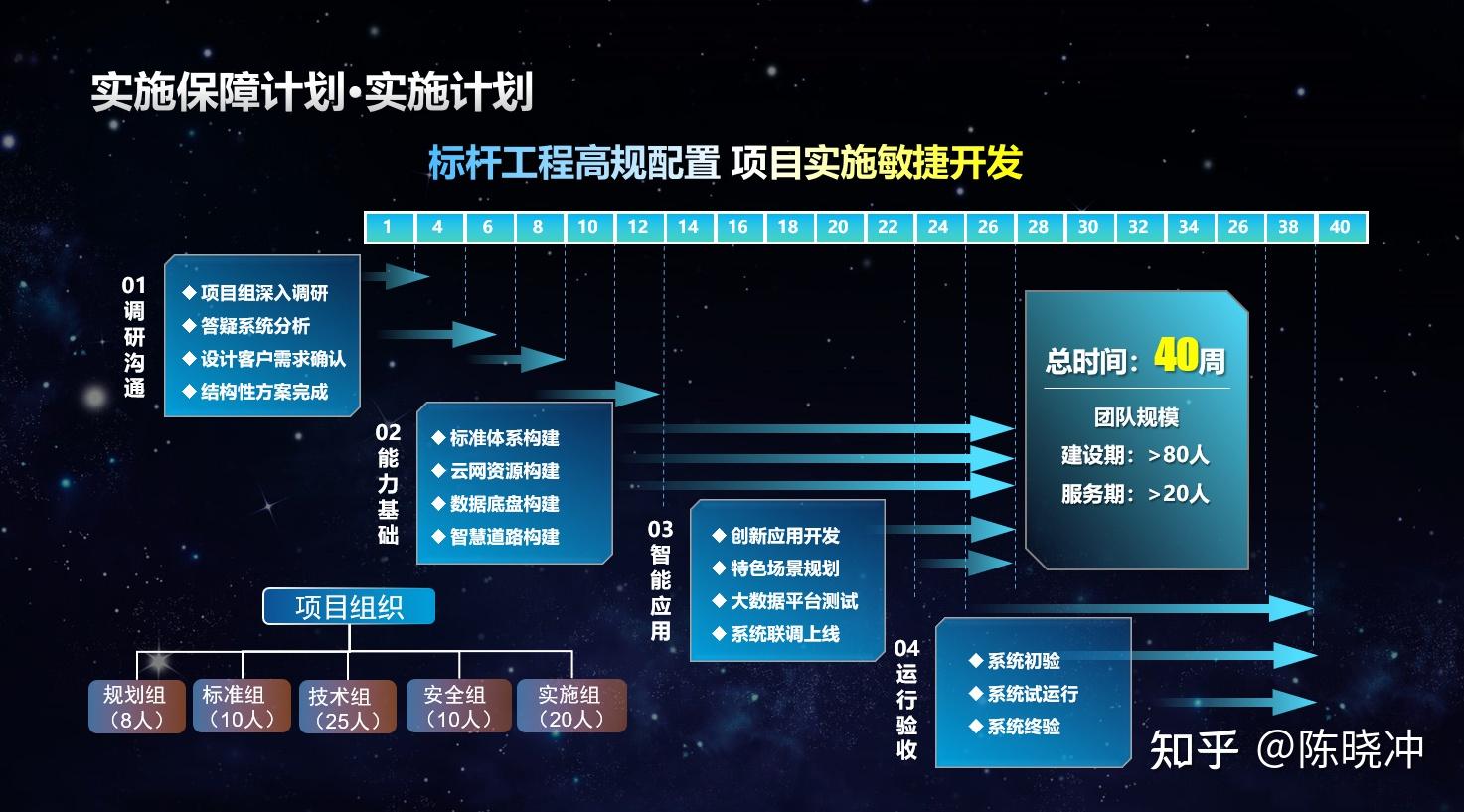 实施保障计划·实施计划

标杆工程高规配置 项目实施敏捷开发

| 1 | 4 | 6 | 8 | 10 | 12 | 14 | 16 | 18 | 20 | 22 | 24 | 26 | 28 | 30 | 32 | 34 | 26 | 38 | 40 |
|---|---|---|---|---|---|---|---|---|---|---|---|---|---|---|---|---|---|---|---|

01 调研沟通

◆ 项目组深入调研
◆ 答疑系统分析
◆ 设计客户需求确认
◆ 结构性方案完成

02 能力基础

◆ 标准体系构建
◆ 云网资源构建
◆ 数据底盘构建
◆ 智慧道路构建

03 智能应用

◆ 创新应用开发
◆ 特色场景规划
◆ 大数据平台测试
◆ 系统联调上线

04 运行验收

◆ 系统初验
◆ 系统试运行
◆ 系统终验

总时间：40周

团队规模
建设期：>80人
服务期：>20人

项目组织

规划组（8人）
标准组（10人）
技术组（25人）
安全组（10人）
实施组（20人）

知乎 @陈晓冲